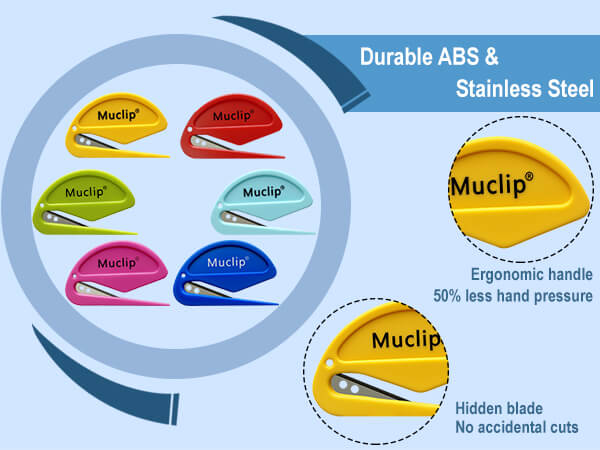 Durable ABS &
Stainless Steel

Muclip®

Muclip®

Muclip®

Muclip®

Muclip®

Muclip®

Muclip®

Ergonomic handle
50% less hand pressure

Muclip

Hidden blade
No accidental cuts